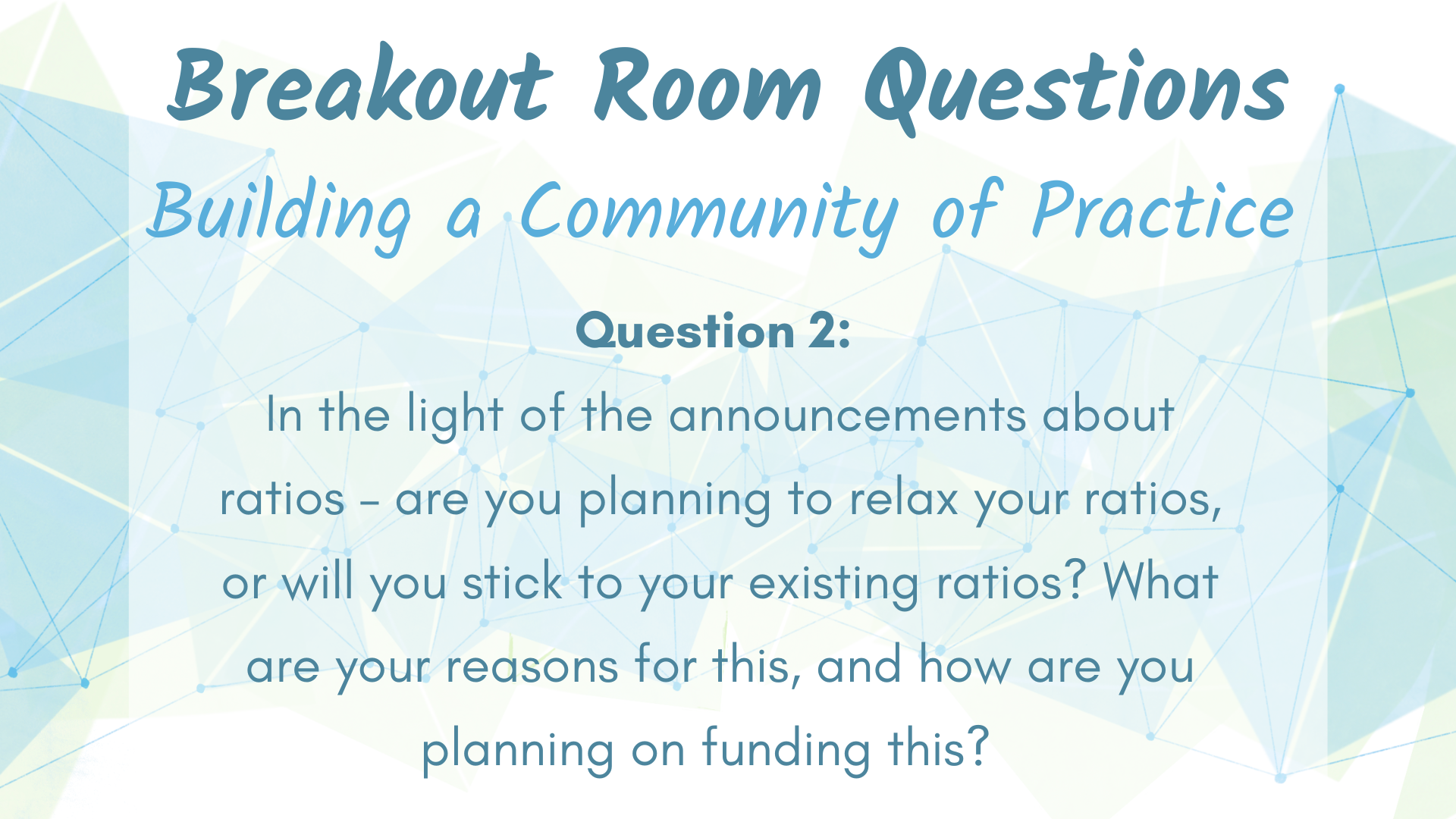 Breakout Room Questions

Building a Community of Practice

Question 2:

In the light of the announcements about ratios - are you planning to relax your ratios, or will you stick to your existing ratios? What are your reasons for this, and how are you planning on funding this?